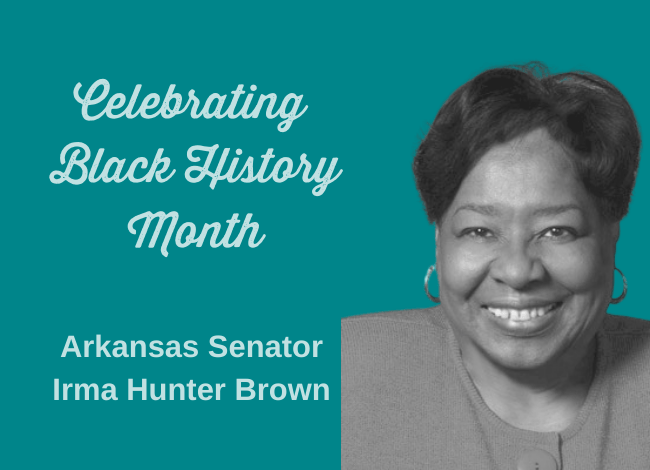 Celebrating Black History Month

Arkansas Senator Irma Hunter Brown